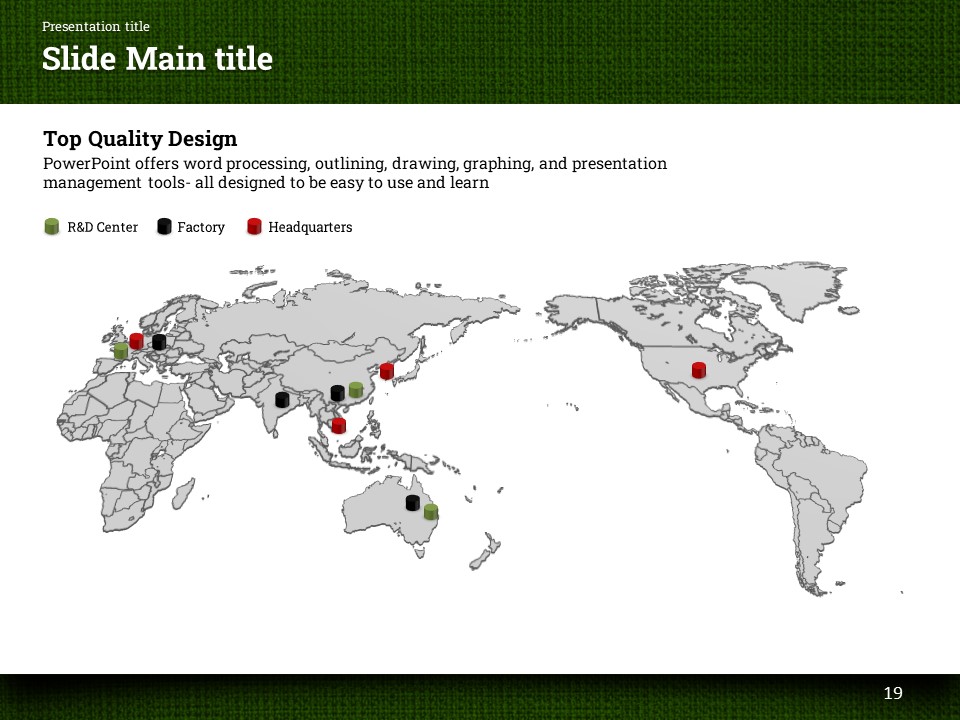 Presentation title

Slide Main title

Top Quality Design

PowerPoint offers word processing, outlining, drawing, graphing, and presentation management tools- all designed to be easy to use and learn

R&D Center Factory Headquarters

19